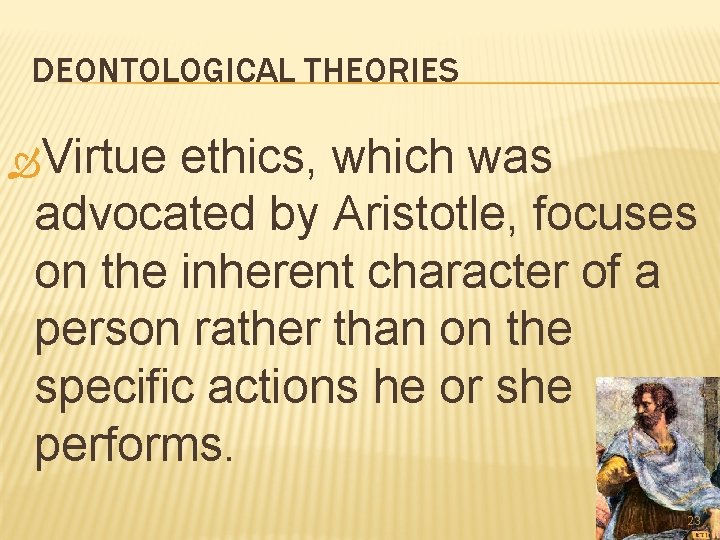 DEONTOLOGICAL THEORIES

Virtue ethics, which was advocated by Aristotle, focuses on the inherent character of a person rather than on the specific actions he or she performs.

23